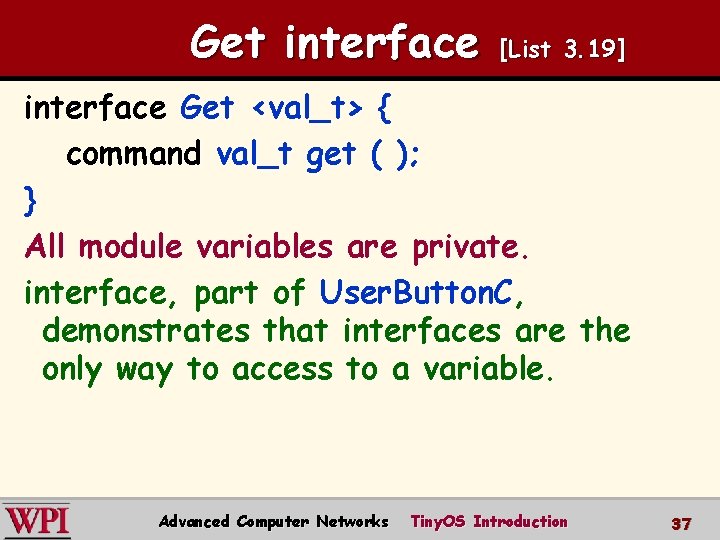 Get interface [List 3.19]

interface Get <val_t> {
command val_t get ( );
}

All module variables are private.

interface, part of UserButtonC, demonstrates that interfaces are the only way to access to a variable.

WPI

Advanced Computer Networks TinyOS Introduction 37